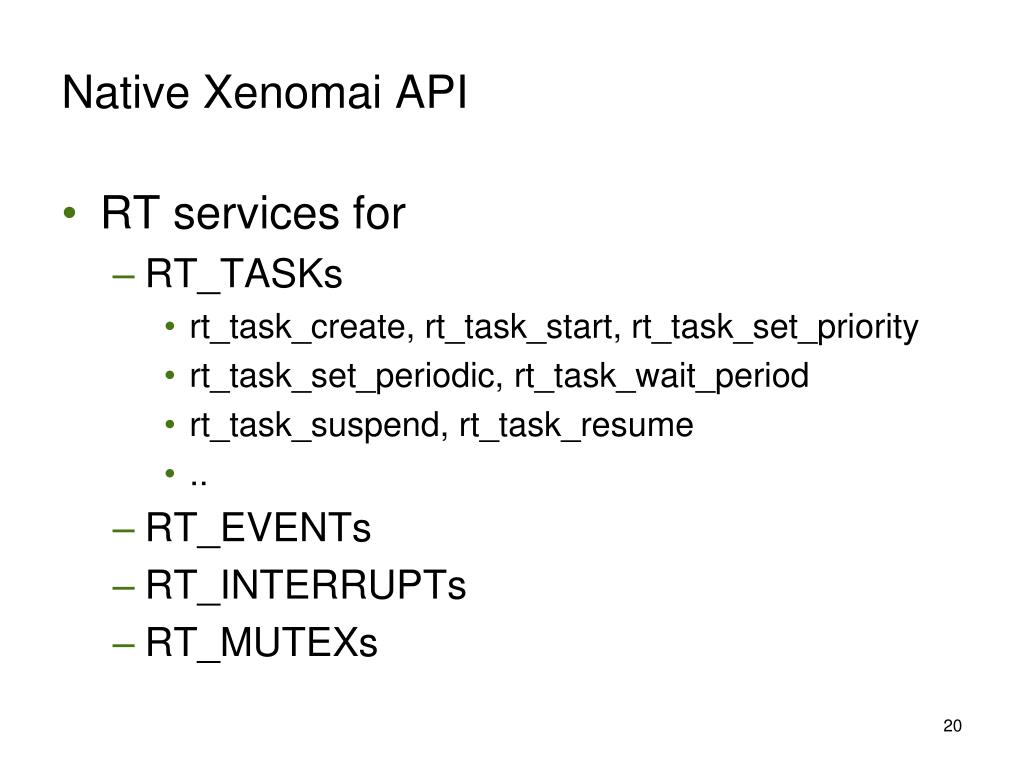 Native Xenomai API

• RT services for
– RT_TASKs
• rt_task_create, rt_task_start, rt_task_set_priority
• rt_task_set_periodic, rt_task_wait_period
• rt_task_suspend, rt_task_resume
• ..
– RT_EVENTs
– RT_INTERRUPTs
– RT_MUTEXs

20